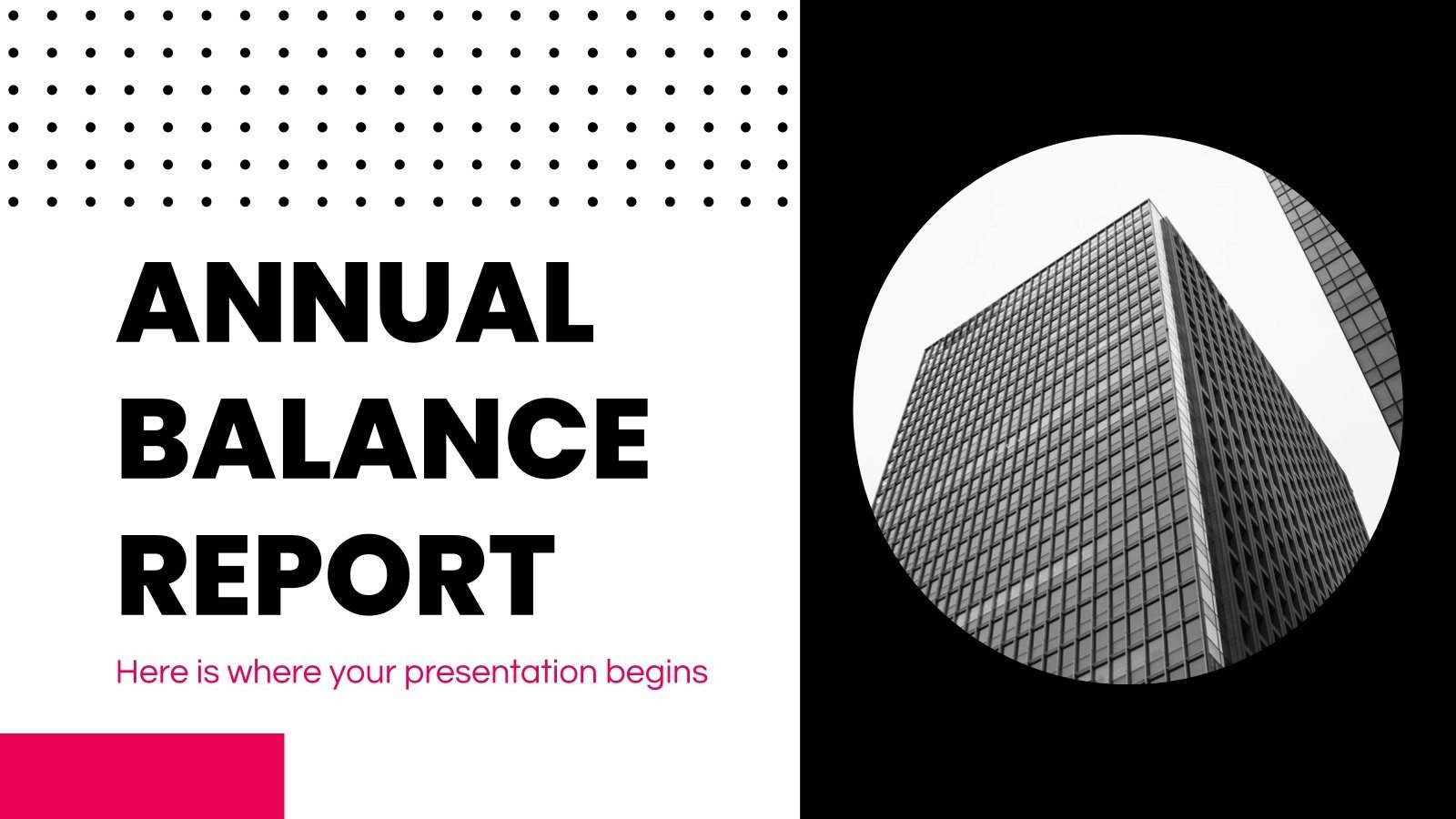 ANNUAL BALANCE REPORT

Here is where your presentation begins